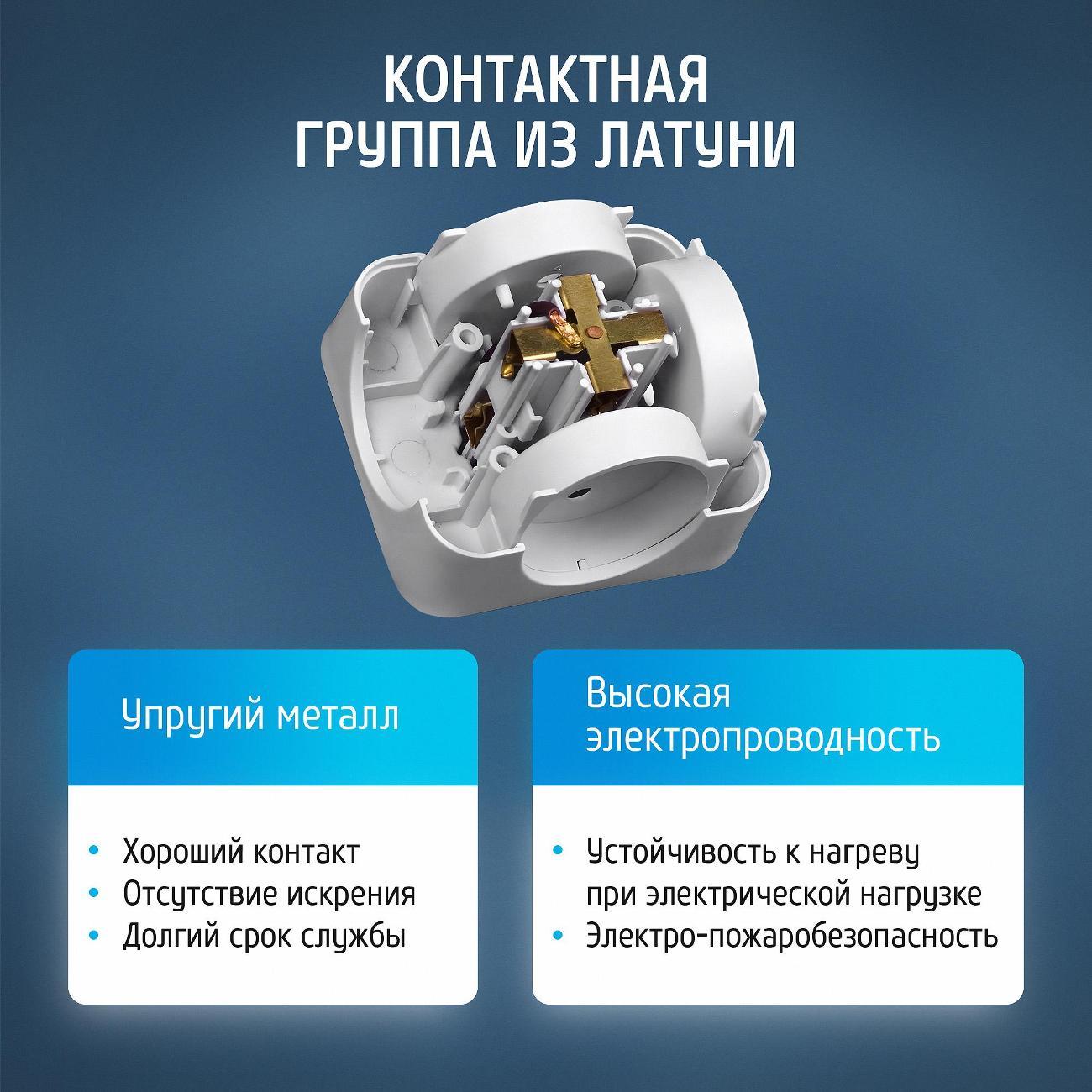 КОНТАКТНАЯ ГРУППА ИЗ ЛАТУНИ

Упругий металл

• Хороший контакт
• Отсутствие искрения
• Долгий срок службы

Высокая электропроводность

• Устойчивость к нагреву при электрической нагрузке
• Электро-пожаробезопасность